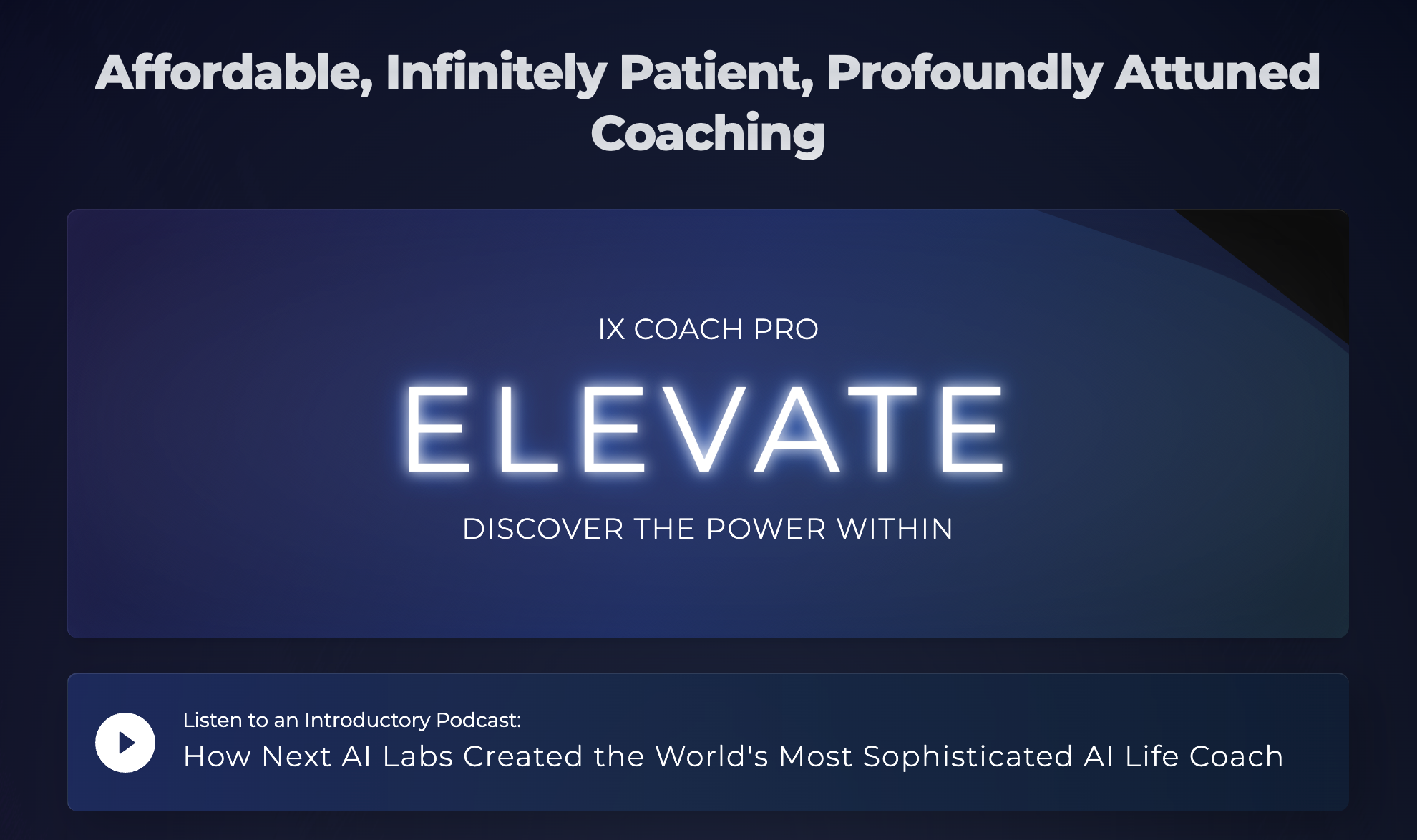 Affordable, Infinitely Patient, Profoundly Attuned Coaching

IX COACH PRO

ELEVATE

DISCOVER THE POWER WITHIN

Listen to an Introductory Podcast:
How Next AI Labs Created the World's Most Sophisticated AI Life Coach